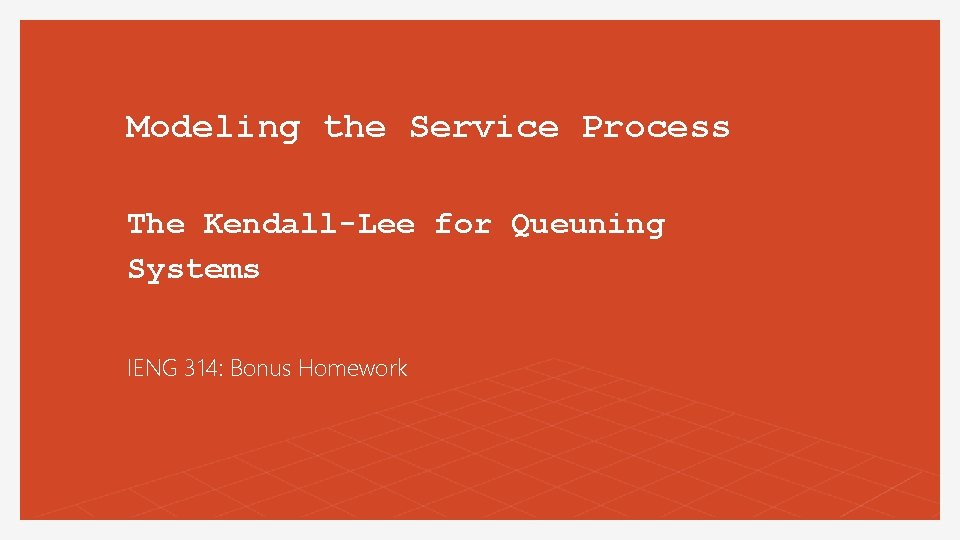 Modeling the Service Process

The Kendall-Lee for Queuning Systems

IENG 314: Bonus Homework